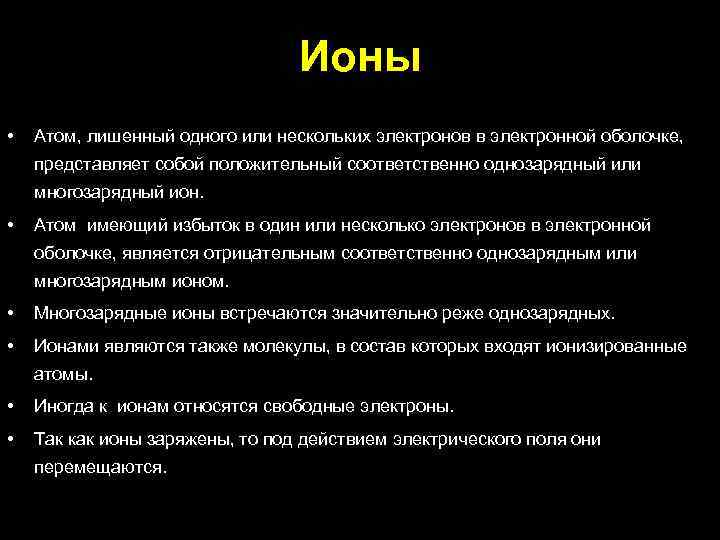 Ионы

• Атом, лишенный одного или нескольких электронов в электронной оболочке, представляет собой положительный соответственно однозарядный или многозарядный ион.

• Атом  имеющий избыток в один или несколько электронов в электронной оболочке, является отрицательным соответственно однозарядным или многозарядным ионом.

• Многозарядные ионы встречаются значительно реже однозарядных.

• Ионами являются также молекулы, в состав которых входят ионизированные атомы.

• Иногда к  ионам относятся свободные электроны.

• Так как ионы заряжены, то под действием электрического поля они перемещаются.